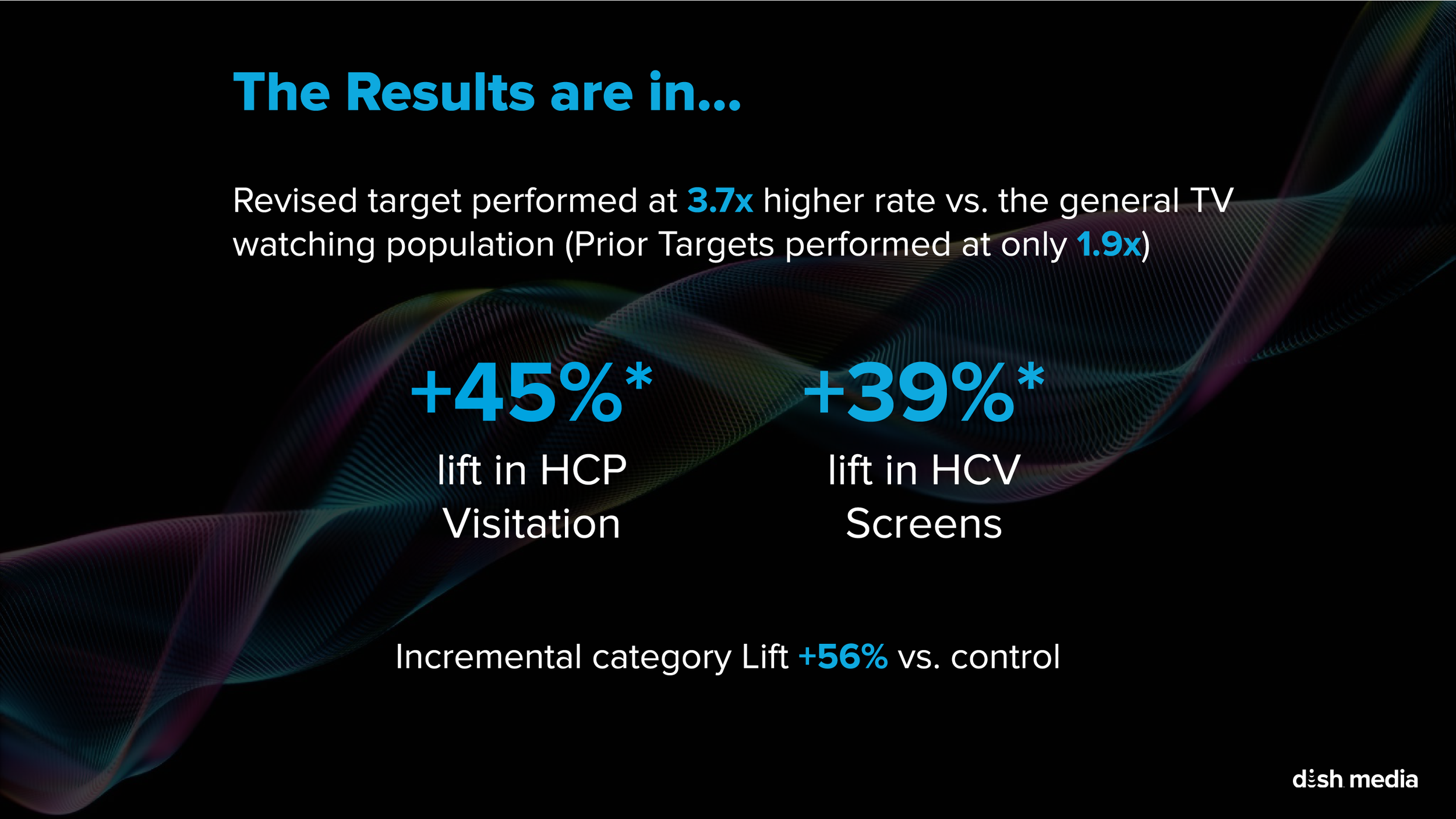 The Results are in...

Revised target performed at 3.7x higher rate vs. the general TV watching population (Prior Targets performed at only 1.9x)

+45%*
lift in HCP Visitation

+39%*
lift in HCV Screens

Incremental category Lift +56% vs. control

dish media